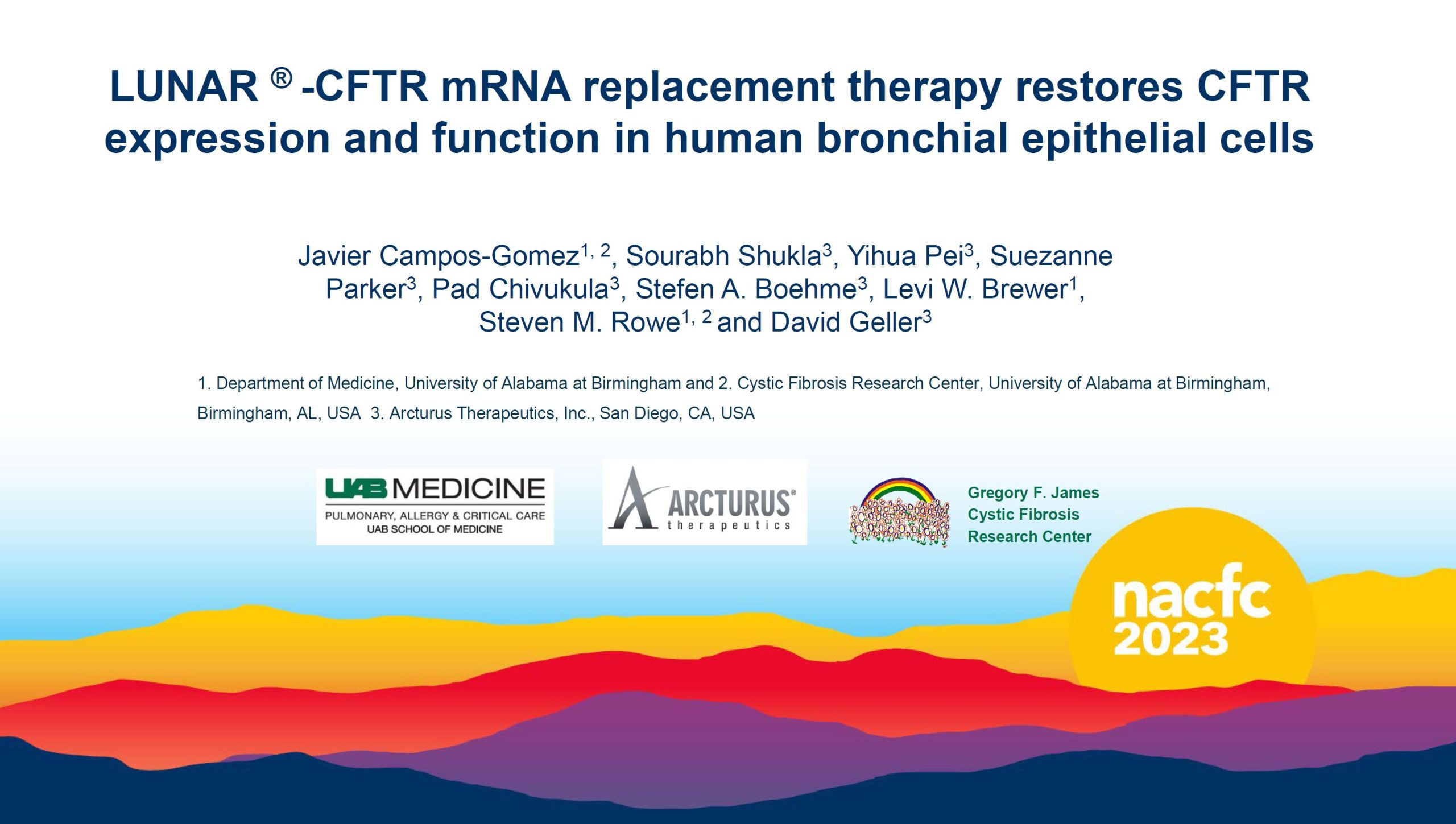 LUNAR ® -CFTR mRNA replacement therapy restores CFTR expression and function in human bronchial epithelial cells

Javier Campos-Gomez$^{1, 2}$, Sourabh Shukla$^{3}$, Yihua Pei$^{3}$, Suezanne Parker$^{3}$, Pad Chivukula$^{3}$, Stefen A. Boehme$^{3}$, Levi W. Brewer$^{1}$, Steven M. Rowe$^{1, 2}$ and David Geller$^{3}$

1. Department of Medicine, University of Alabama at Birmingham and 2. Cystic Fibrosis Research Center, University of Alabama at Birmingham, Birmingham, AL, USA 3. Arcturus Therapeutics, Inc., San Diego, CA, USA

UAB MEDICINE
PULMONARY, ALLERGY & CRITICAL CARE
UAB SCHOOL OF MEDICINE

ARCTURUS®
therapeutics

Gregory F. James
Cystic Fibrosis
Research Center

nacfc
2023